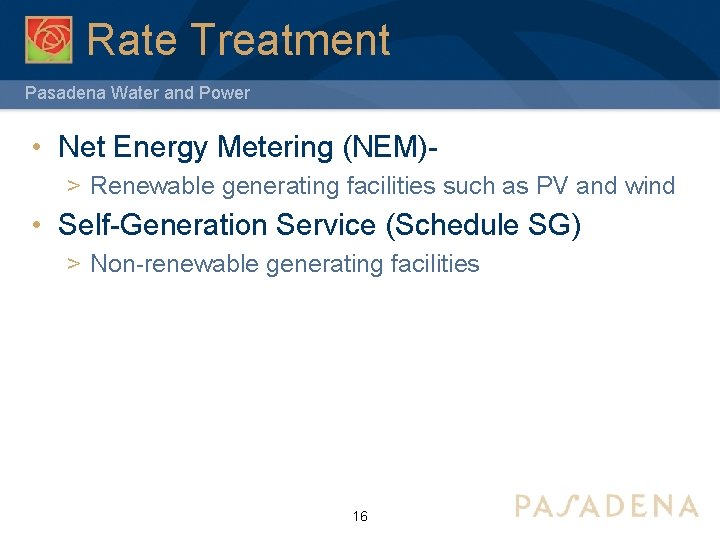 Rate Treatment

Pasadena Water and Power

• Net Energy Metering (NEM)-
> Renewable generating facilities such as PV and wind

• Self-Generation Service (Schedule SG)
> Non-renewable generating facilities

16

PASADENA